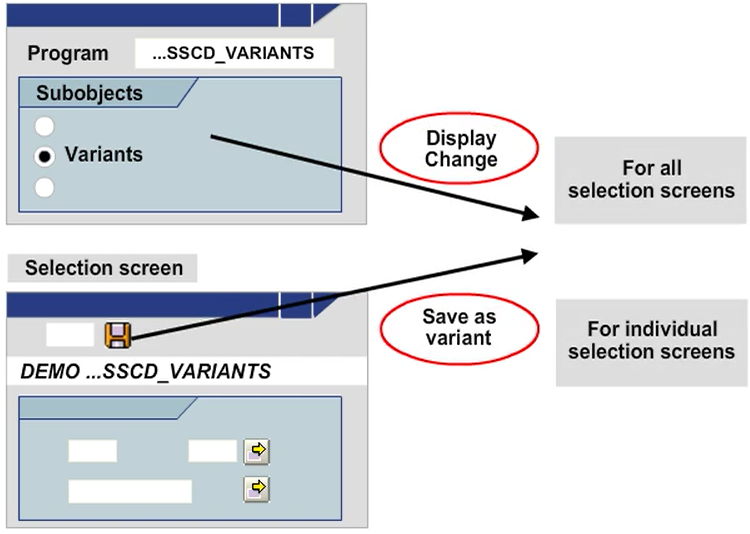 Program ...SSCD_VARIANTS

Subobjects

Variants

Display
Change

For all
selection screens

Selection screen

Save as
variant

For individual
selection screens

DEMO ...SSCD_VARIANTS